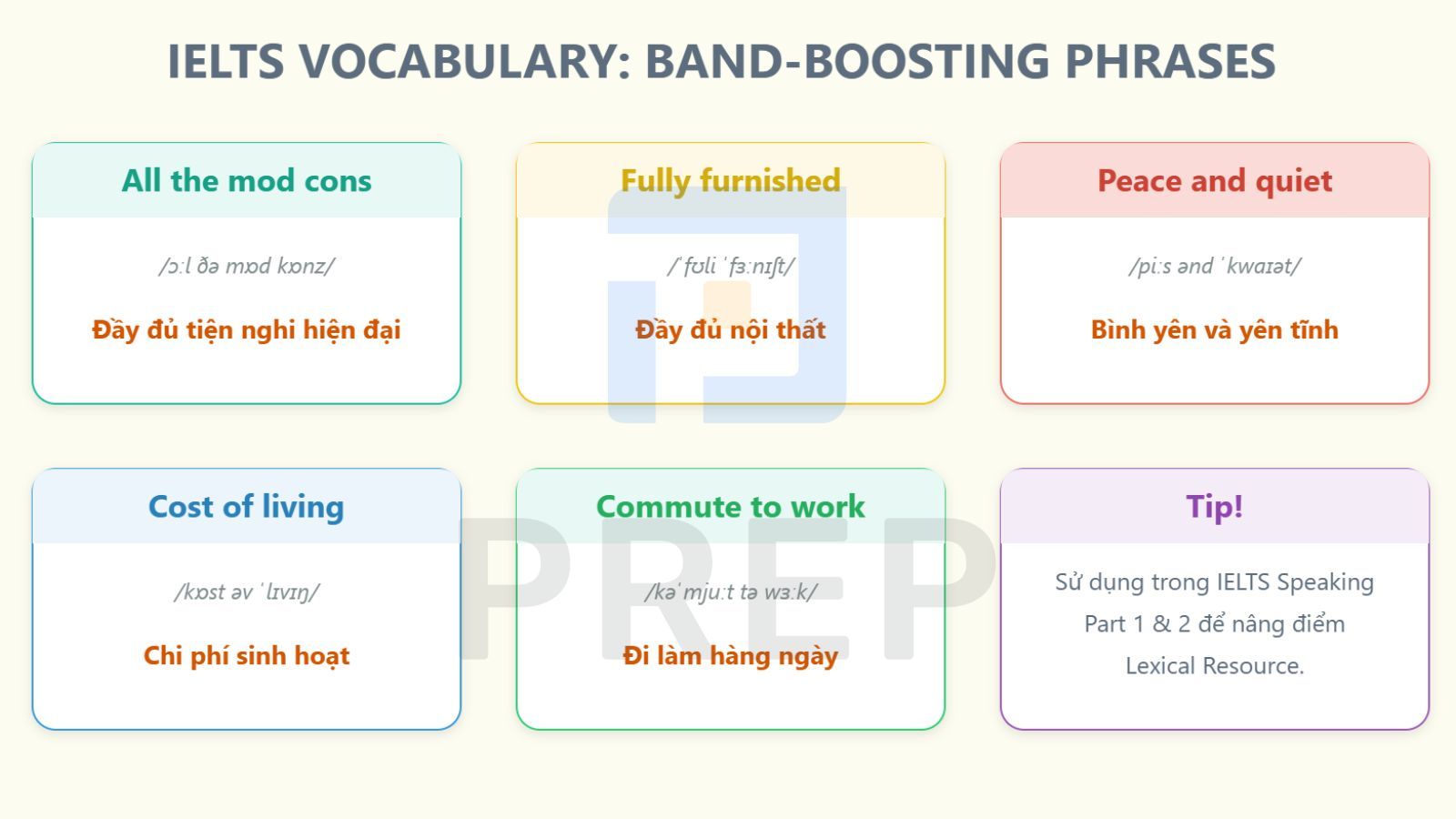 IELTS VOCABULARY: BAND-BOOSTING PHRASES

All the mod cons

/ɔːl ðə mɒd kɒnz/

Đầy đủ tiện nghi hiện đại

Fully furnished

/ˈfʊli ˈfɜːnɪʃt/

Đầy đủ nội thất

Peace and quiet

/piːs ənd ˈkwaɪət/

Bình yên và yên tĩnh

Cost of living

/kɒst əv ˈlɪvɪŋ/

Chi phí sinh hoạt

Commute to work

/kəˈmjuːt tə wɜːk/

Đi làm hàng ngày

Tip!

Sử dụng trong IELTS Speaking Part 1 & 2 để nâng điểm Lexical Resource.

PREP